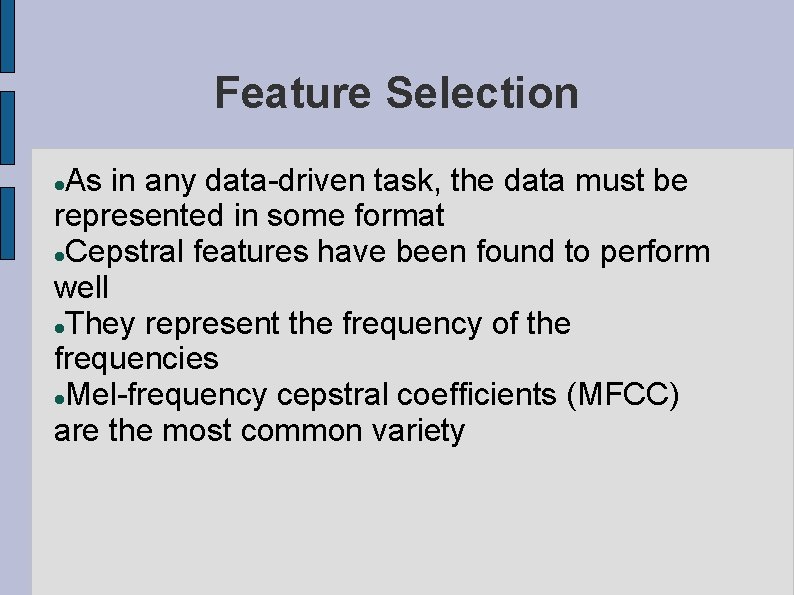 Feature Selection

●As in any data-driven task, the data must be represented in some format
●Cepstral features have been found to perform well
●They represent the frequency of the frequencies
●Mel-frequency cepstral coefficients (MFCC) are the most common variety